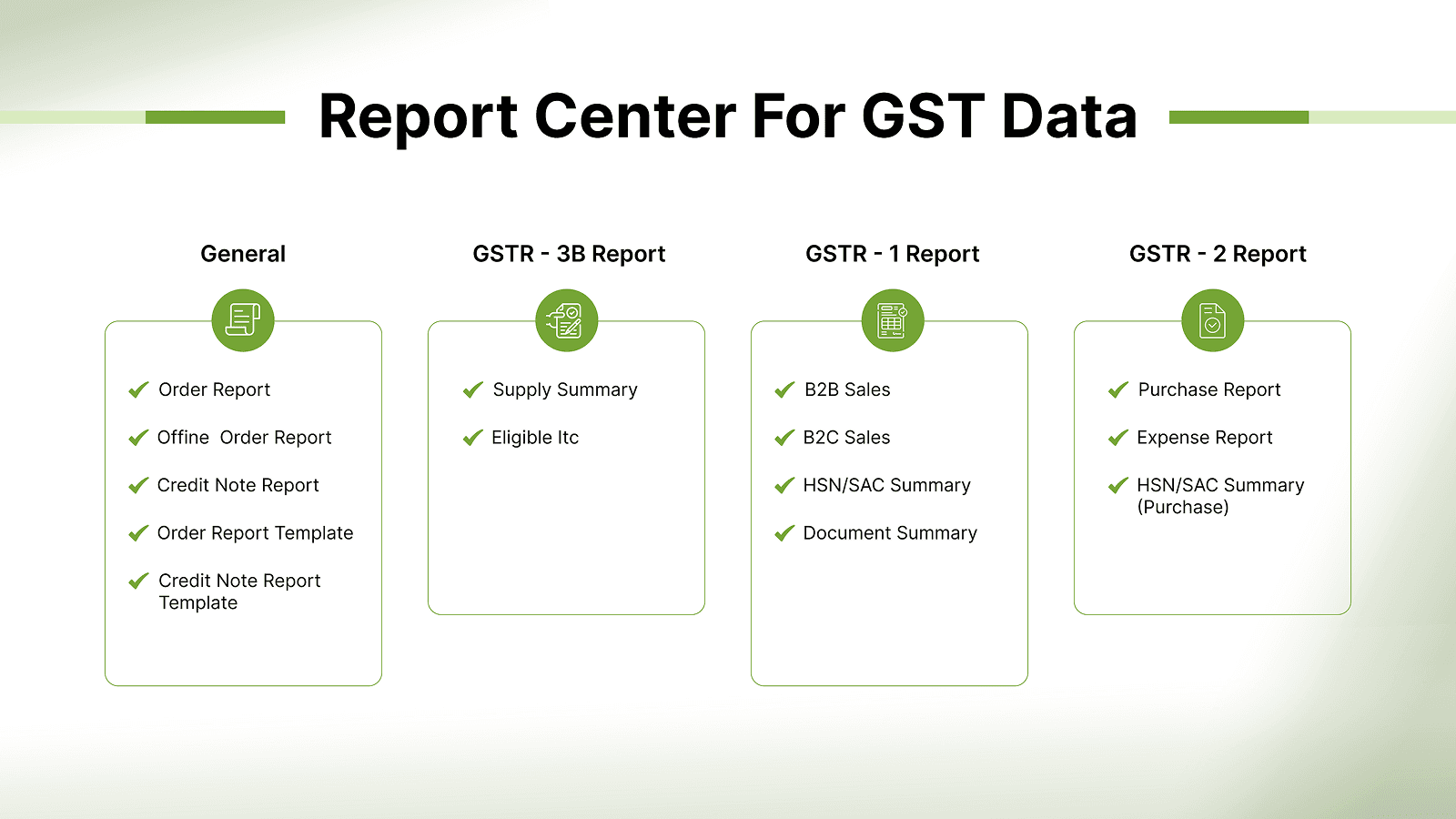 Report Center For GST Data

General

Order Report

Offine  Order Report

Credit Note Report

Order Report Template

Credit Note Report Template

GSTR - 3B Report

Supply Summary

Eligible Itc

GSTR - 1 Report

B2B Sales

B2C Sales

HSN/SAC Summary

Document Summary

GSTR - 2 Report

Purchase Report

Expense Report

HSN/SAC Summary (Purchase)